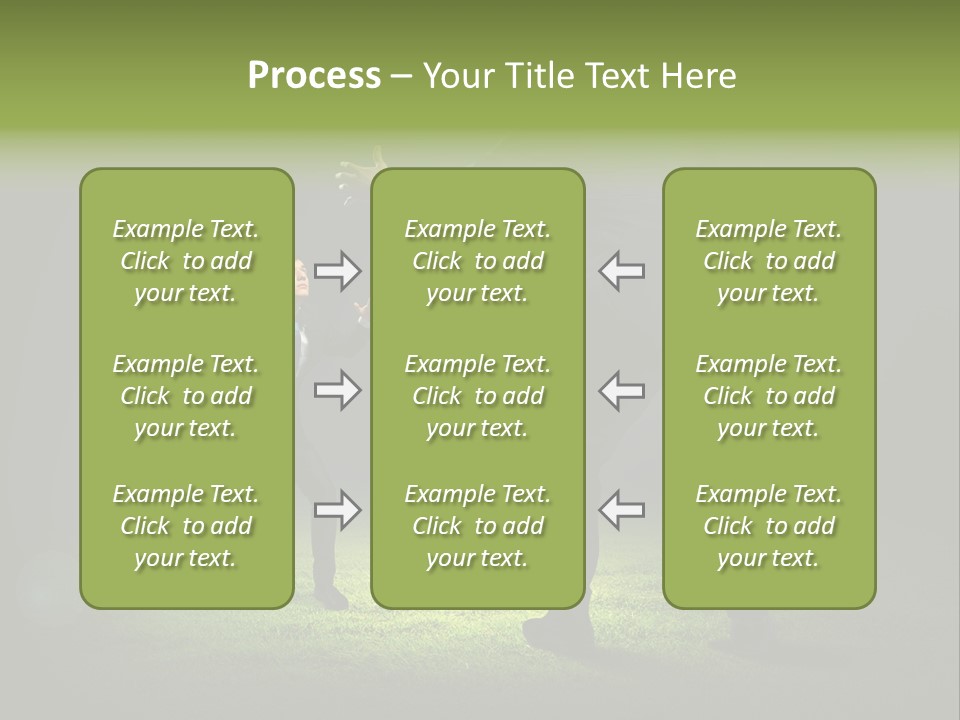 Process – Your Title Text Here

Example Text. Click to add your text.

Example Text. Click to add your text.

Example Text. Click to add your text.

Example Text. Click to add your text.

Example Text. Click to add your text.

Example Text. Click to add your text.

Example Text. Click to add your text.

Example Text. Click to add your text.

Example Text. Click to add your text.